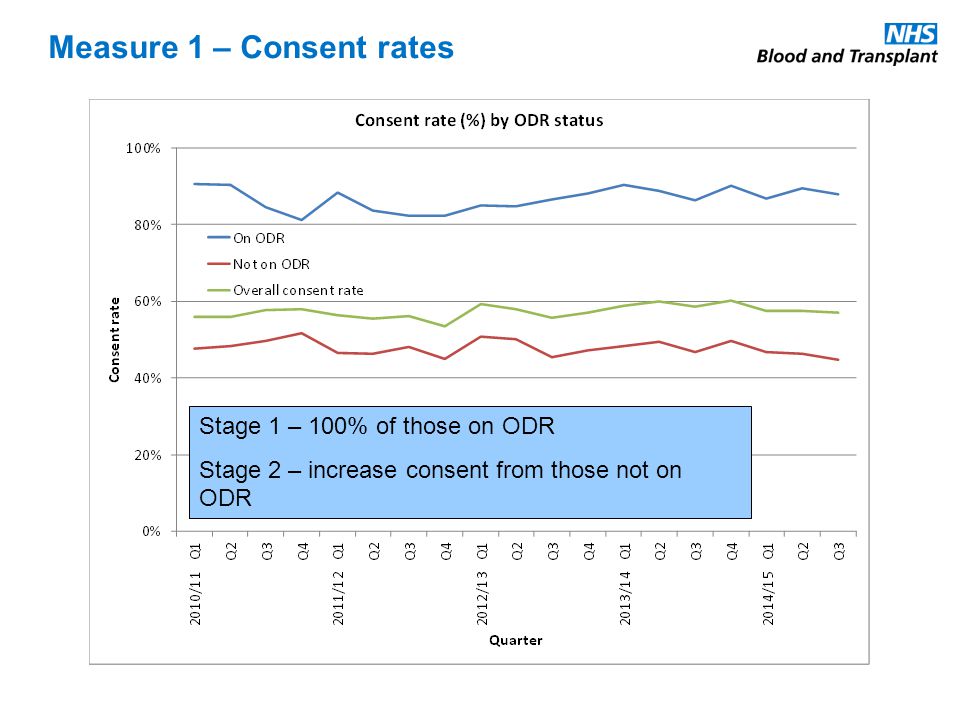 Measure 1 – Consent rates

NHS
Blood and Transplant

Consent rate (%) by ODR status

100%
80%
60%
40%
20%
0%

Consent rate

On ODR
Not on ODR
Overall consent rate

Stage 1 – 100% of those on ODR

Stage 2 – increase consent from those not on ODR

2010/11 Q1
Q2
Q3
Q4
2011/12 Q1
Q2
Q3
Q4
2012/13 Q1
Q2
Q3
Q4
2013/14 Q1
Q2
Q3
Q4
2014/15 Q1
Q2
Q3

Quarter